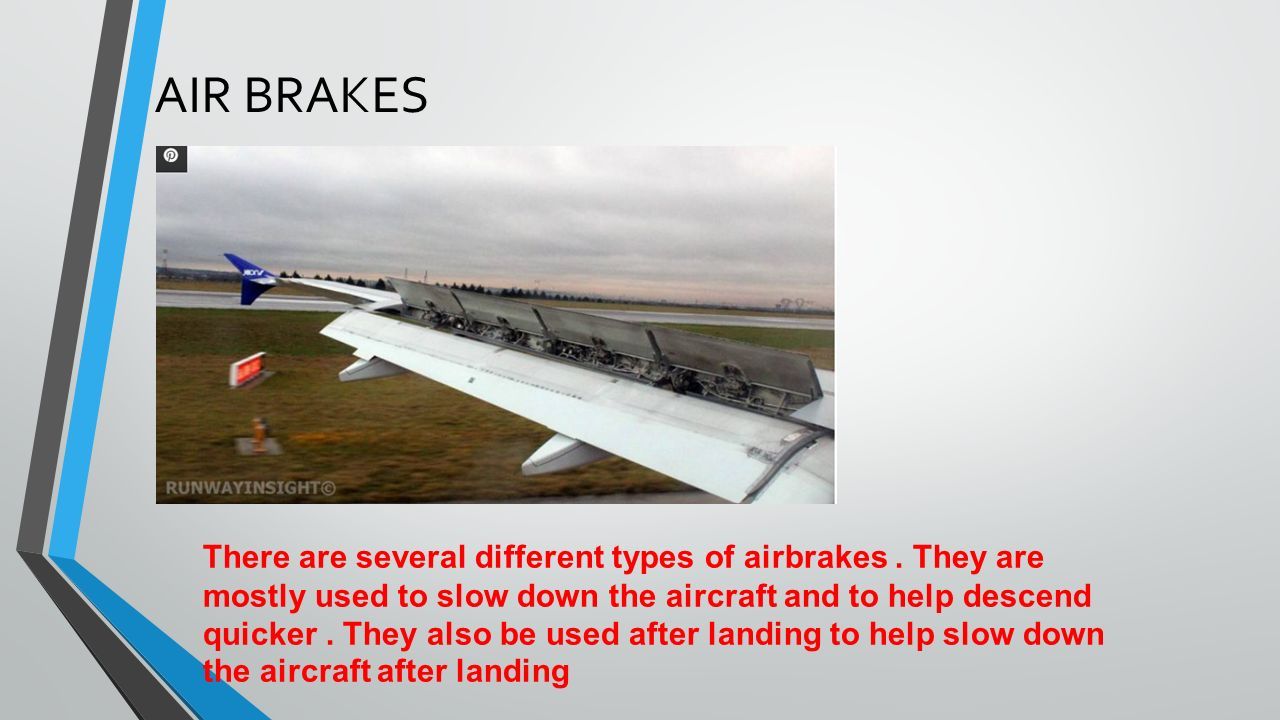 AIR BRAKES

RUNWAYINSIGHT©

There are several different types of airbrakes . They are mostly used to slow down the aircraft and to help descend quicker . They also be used after landing to help slow down the aircraft after landing